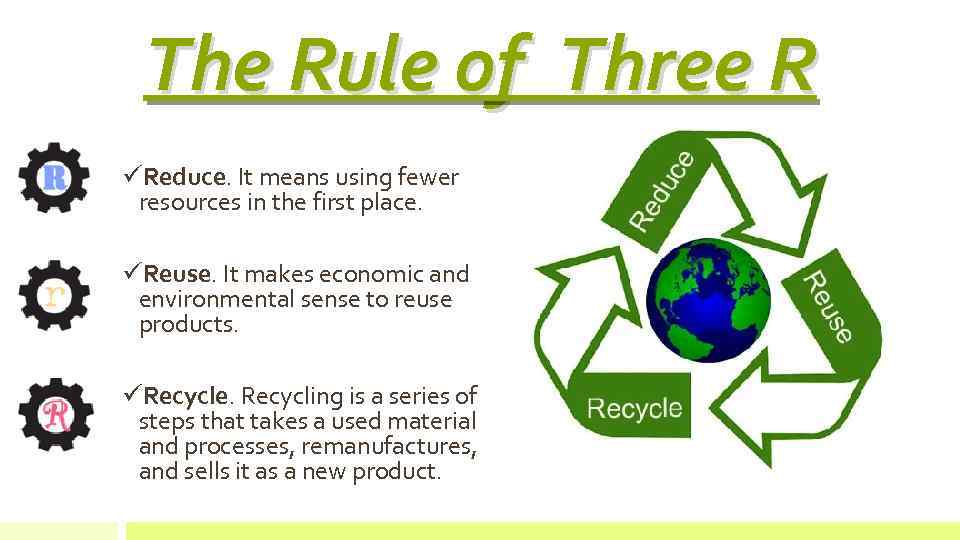 The Rule of Three R

R

✓Reduce. It means using fewer resources in the first place.

r

✓Reuse. It makes economic and environmental sense to reuse products.

R

✓Recycle. Recycling is a series of steps that takes a used material and processes, remanufactures, and sells it as a new product.

Reduce

Reuse

Recycle